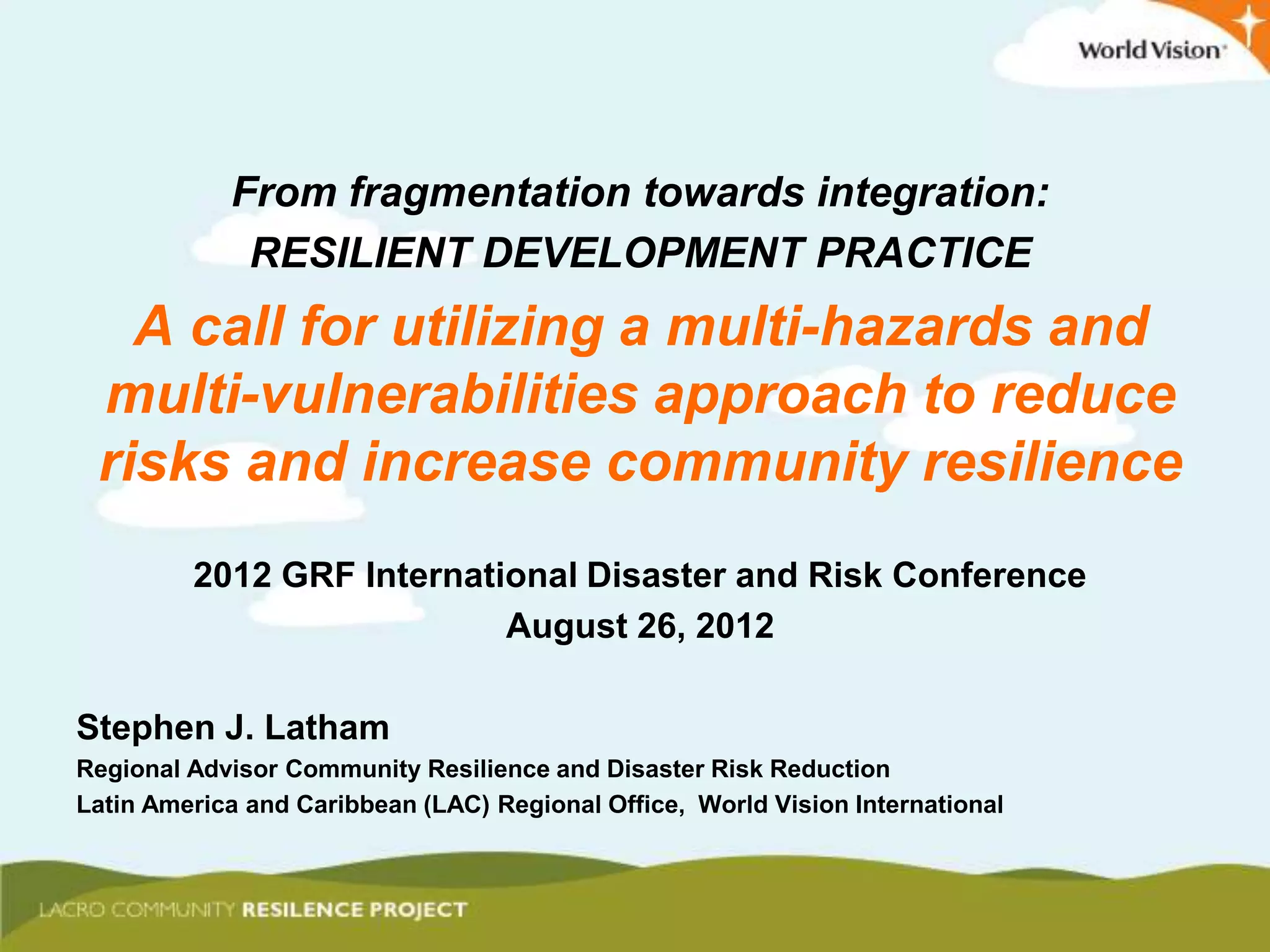 World Vision

From fragmentation towards integration:
RESILIENT DEVELOPMENT PRACTICE

A call for utilizing a multi-hazards and multi-vulnerabilities approach to reduce risks and increase community resilience

2012 GRF International Disaster and Risk Conference
August 26, 2012

Stephen J. Latham
Regional Advisor Community Resilience and Disaster Risk Reduction
Latin America and Caribbean (LAC) Regional Office, World Vision International

LACRO COMMUNITY RESILENCE PROJECT